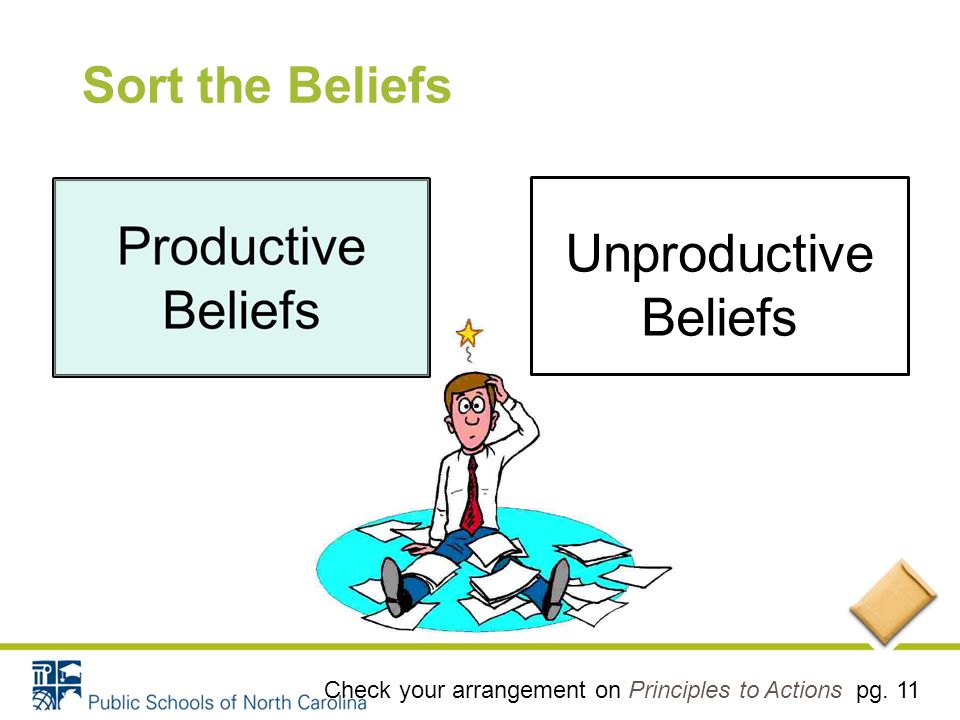 Sort the Beliefs

Productive Beliefs

Unproductive Beliefs

Public Schools of North Carolina

Check your arrangement on Principles to Actions pg. 11